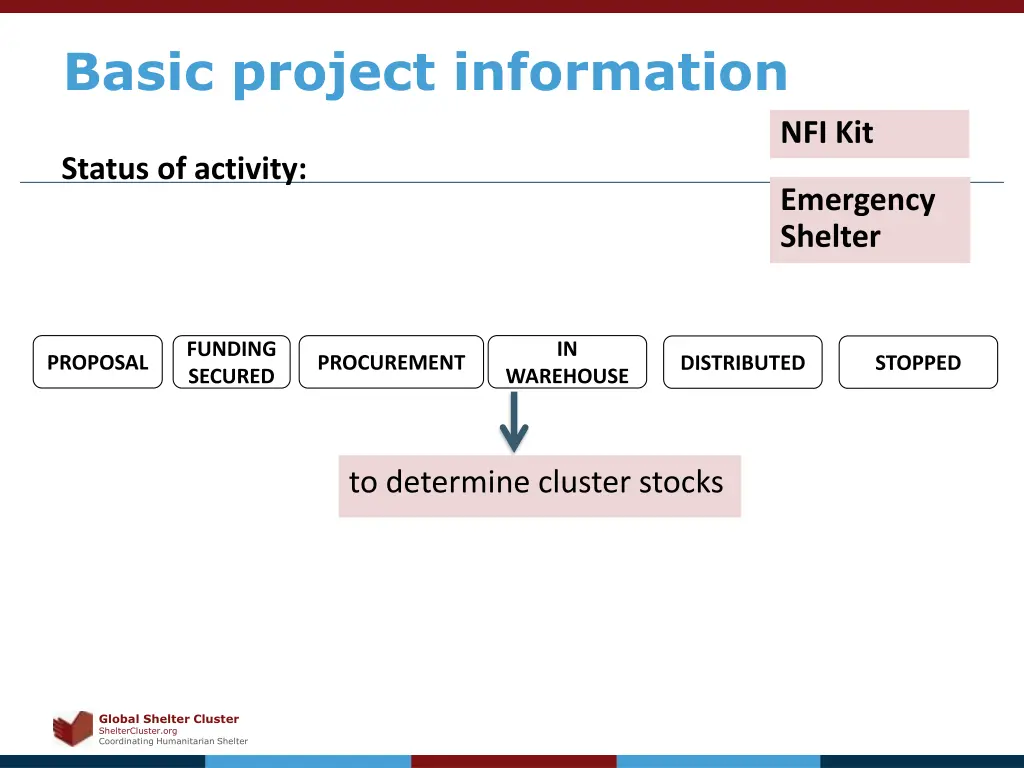 Basic project information

NFI Kit

Status of activity:

Emergency Shelter

PROPOSAL

FUNDING SECURED

PROCUREMENT

IN WAREHOUSE

DISTRIBUTED

STOPPED

to determine cluster stocks

Global Shelter Cluster
ShelterCluster.org
Coordinating Humanitarian Shelter